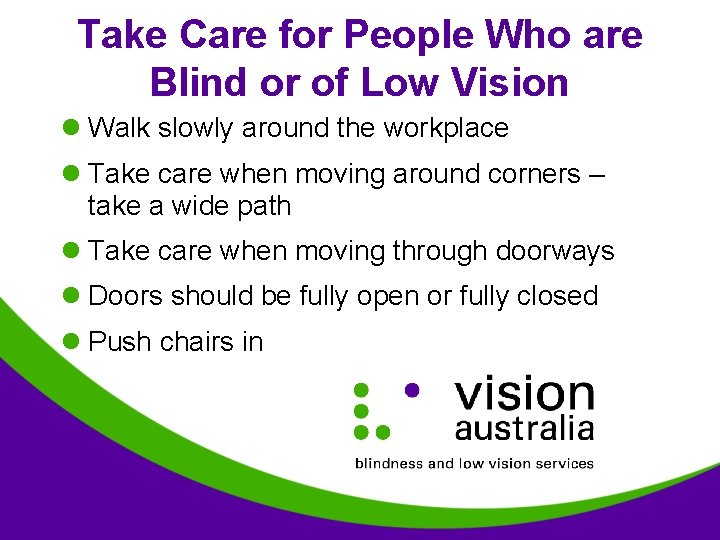 Take Care for People Who are Blind or of Low Vision

- Walk slowly around the workplace
- Take care when moving around corners – take a wide path
- Take care when moving through doorways
- Doors should be fully open or fully closed
- Push chairs in

vision australia
blindness and low vision services